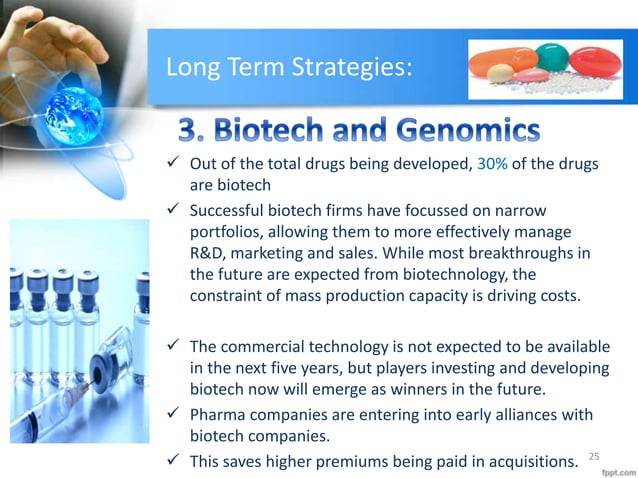 Long Term Strategies:

3. Biotech and Genomics

✓ Out of the total drugs being developed, 30% of the drugs are biotech

✓ Successful biotech firms have focussed on narrow portfolios, allowing them to more effectively manage R&D, marketing and sales. While most breakthroughs in the future are expected from biotechnology, the constraint of mass production capacity is driving costs.

✓ The commercial technology is not expected to be available in the next five years, but players investing and developing biotech now will emerge as winners in the future.

✓ Pharma companies are entering into early alliances with biotech companies.

✓ This saves higher premiums being paid in acquisitions.

25

fppt.com